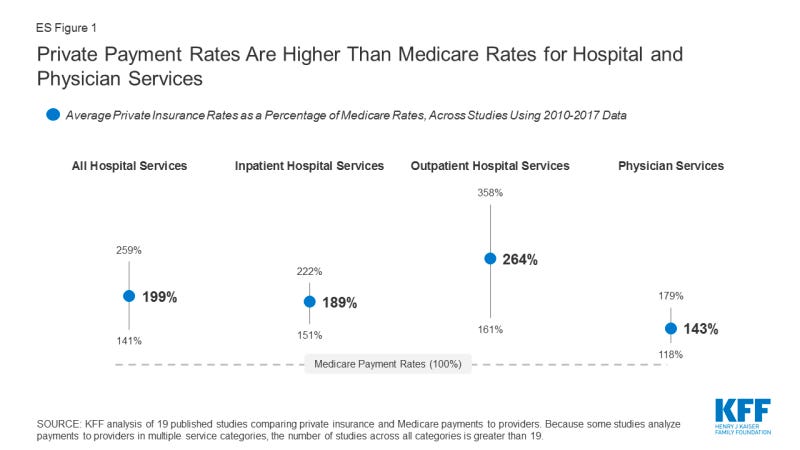 ES Figure 1

Private Payment Rates Are Higher Than Medicare Rates for Hospital and Physician Services

Average Private Insurance Rates as a Percentage of Medicare Rates, Across Studies Using 2010-2017 Data

All Hospital Services

259%

199%

141%

Inpatient Hospital Services

222%

189%

151%

Outpatient Hospital Services

358%

264%

161%

Physician Services

179%

143%

118%

Medicare Payment Rates (100%)

SOURCE: KFF analysis of 19 published studies comparing private insurance and Medicare payments to providers. Because some studies analyze payments to providers in multiple service categories, the number of studies across all categories is greater than 19.

KFF
HENRY J KAISER FAMILY FOUNDATION